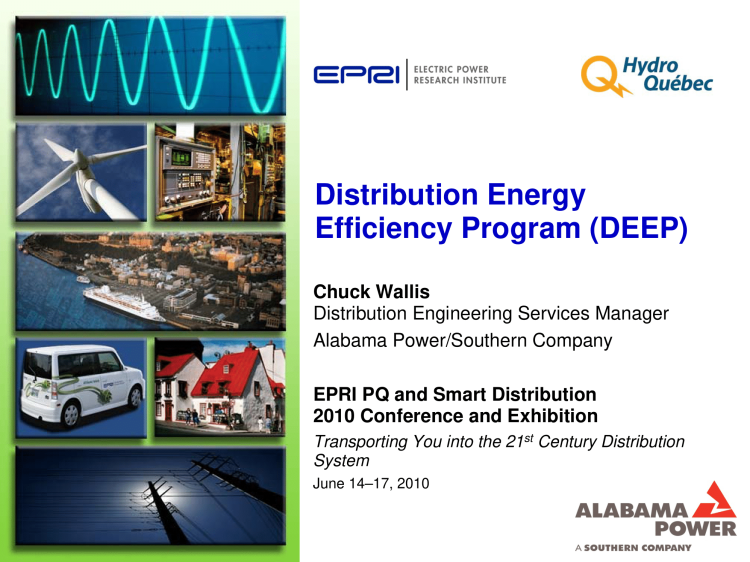 EPRI | ELECTRIC POWER RESEARCH INSTITUTE

Hydro Québec

Distribution Energy Efficiency Program (DEEP)

Chuck Wallis
Distribution Engineering Services Manager
Alabama Power/Southern Company

EPRI PQ and Smart Distribution 2010 Conference and Exhibition
Transporting You into the 21$^{st}$ Century Distribution System
June 14–17, 2010

ALABAMA POWER
A SOUTHERN COMPANY